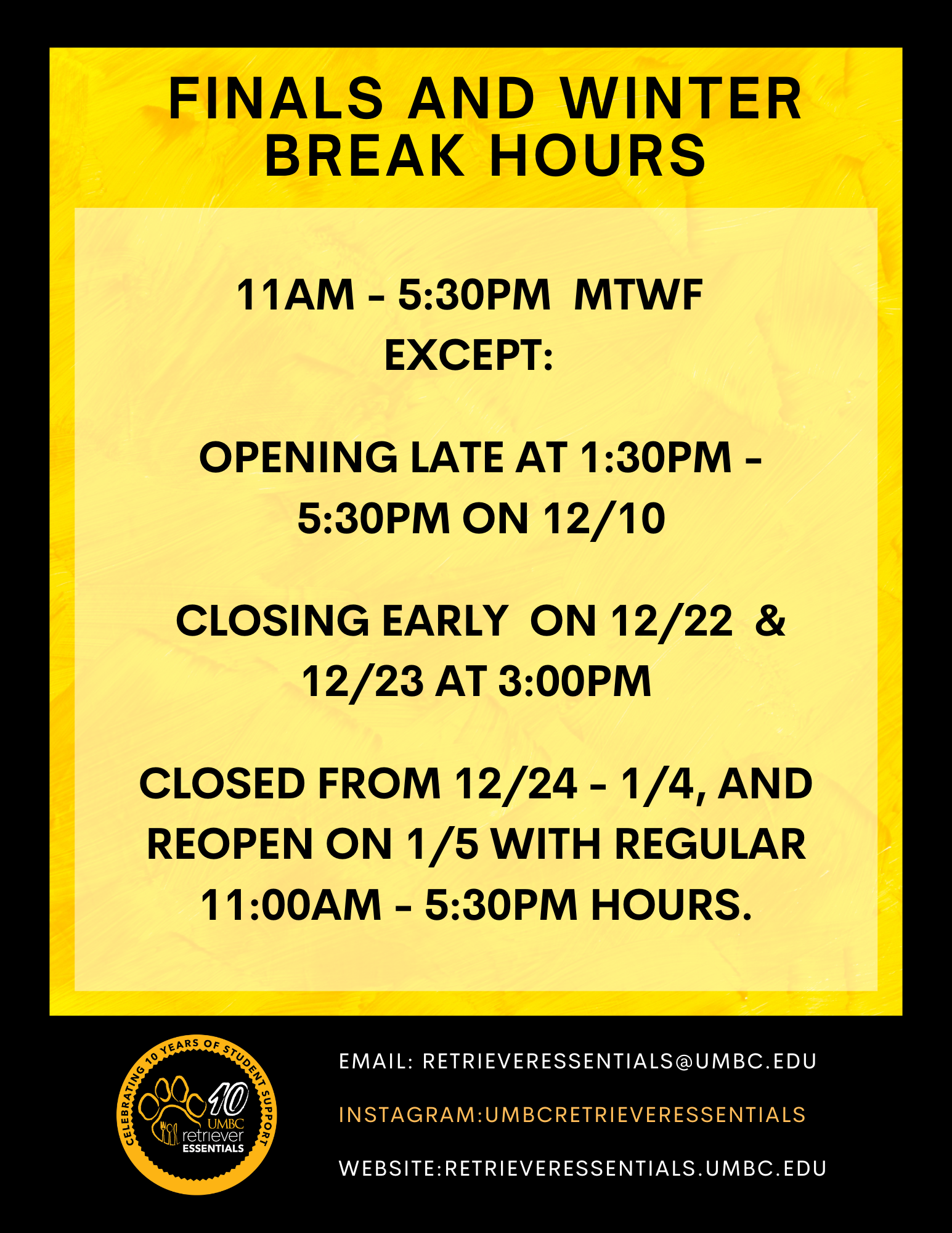 FINALS AND WINTER BREAK HOURS

11AM - 5:30PM MTWF
EXCEPT:

OPENING LATE AT 1:30PM - 5:30PM ON 12/10

CLOSING EARLY ON 12/22 & 12/23 AT 3:00PM

CLOSED FROM 12/24 - 1/4, AND REOPEN ON 1/5 WITH REGULAR 11:00AM - 5:30PM HOURS.

CELEBRATING 10 YEARS OF STUDENT SUPPORT
10
UMBC
retriever
ESSENTIALS

EMAIL: RETRIEVERESSENTIALS@UMBC.EDU

INSTAGRAM:UMBCRETRIEVERESSENTIALS

WEBSITE:RETRIEVERESSENTIALS.UMBC.EDU